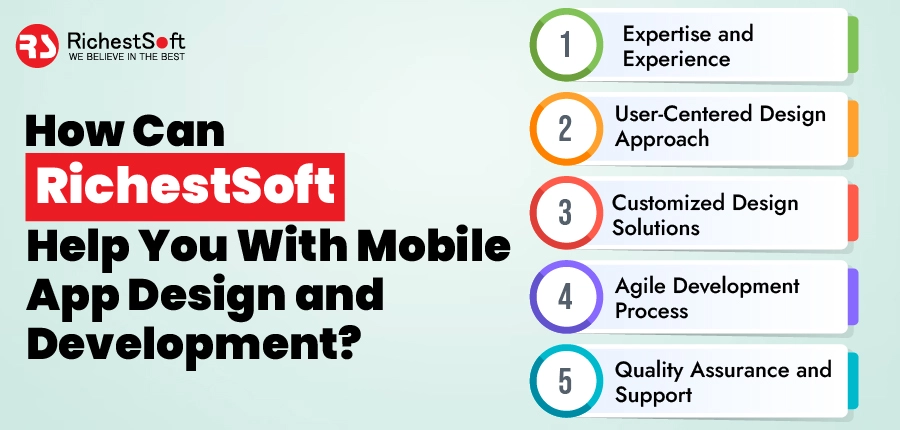 RS RichestSoft
WE BELIEVE IN THE BEST

How Can RichestSoft Help You With Mobile App Design and Development?

1 Expertise and Experience

2 User-Centered Design Approach

3 Customized Design Solutions

4 Agile Development Process

5 Quality Assurance and Support